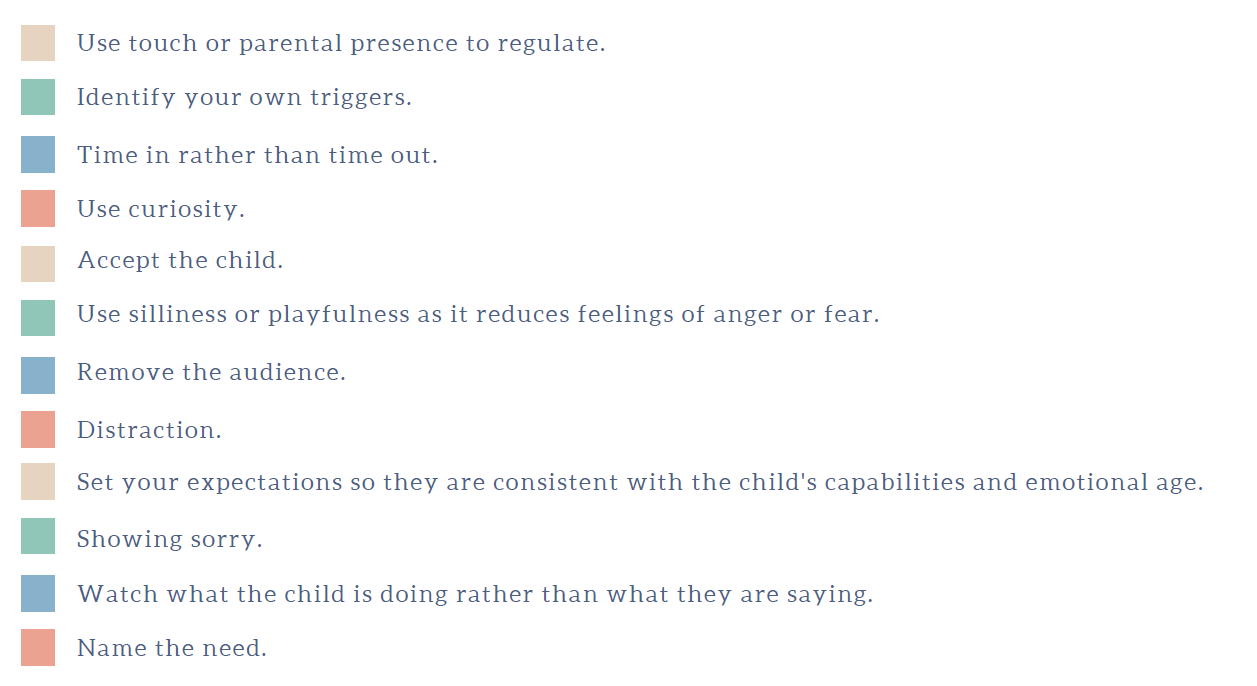 Use touch or parental presence to regulate.

Identify your own triggers.

Time in rather than time out.

Use curiosity.

Accept the child.

Use silliness or playfulness as it reduces feelings of anger or fear.

Remove the audience.

Distraction.

Set your expectations so they are consistent with the child's capabilities and emotional age.

Showing sorry.

Watch what the child is doing rather than what they are saying.

Name the need.